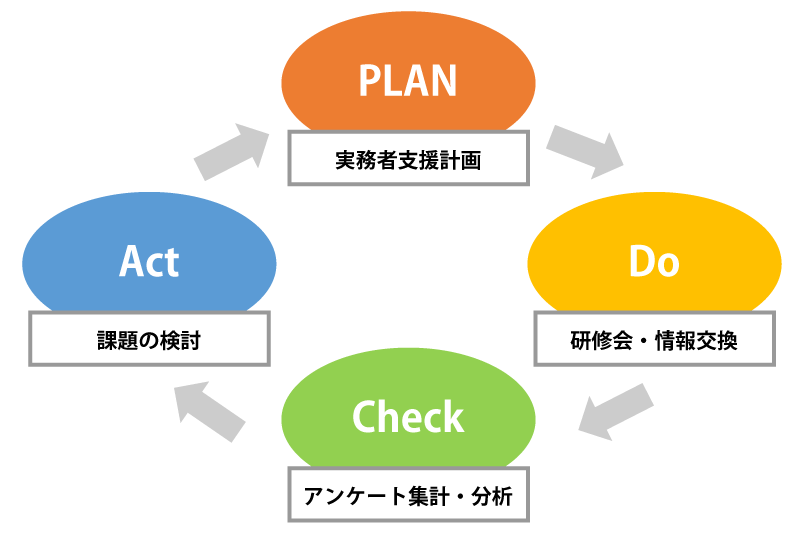 PLAN
実務者支援計画

Do
研修会・情報交換

Check
アンケート集計・分析

Act
課題の検討